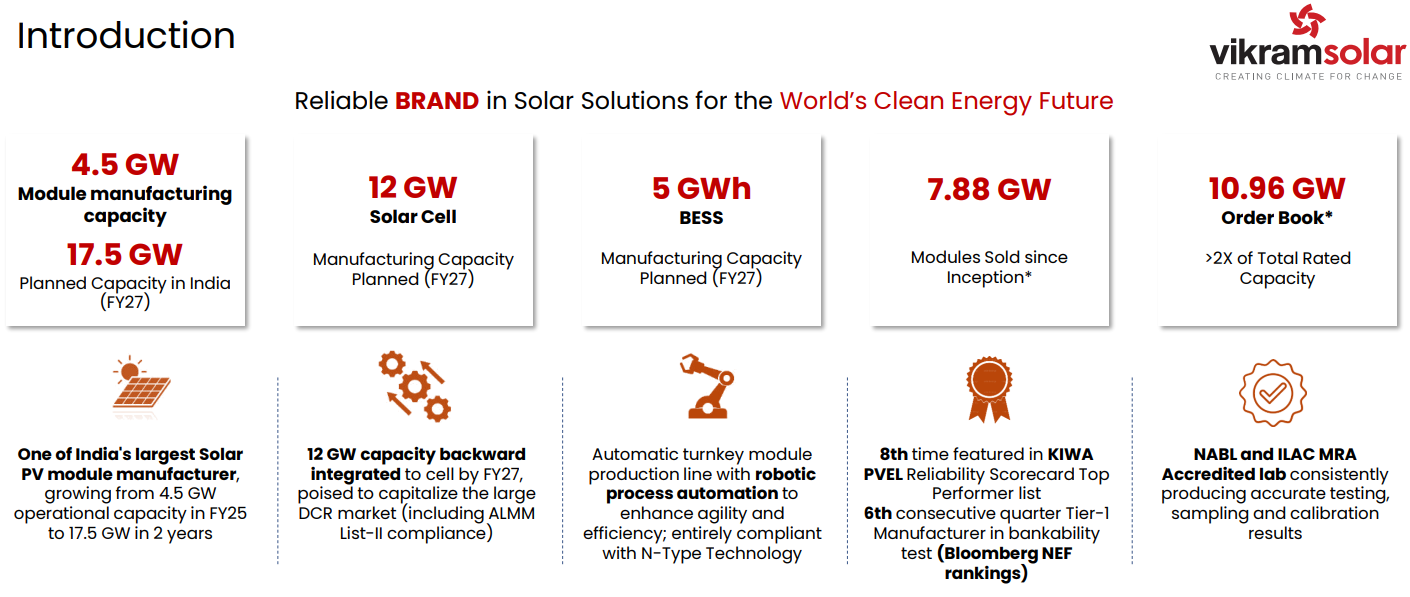 Introduction

vikramsolar
CREATING CLIMATE FOR CHANGE

Reliable BRAND in Solar Solutions for the World's Clean Energy Future

4.5 GW
Module manufacturing capacity
17.5 GW
Planned Capacity in India (FY27)

12 GW
Solar Cell
Manufacturing Capacity Planned (FY27)

5 GWh
BESS
Manufacturing Capacity Planned (FY27)

7.88 GW
Modules Sold since Inception*

10.96 GW
Order Book*
>2X of Total Rated Capacity

One of India's largest Solar PV module manufacturer, growing from 4.5 GW operational capacity in FY25 to 17.5 GW in 2 years

12 GW capacity backward integrated to cell by FY27, poised to capitalize the large DCR market (including ALMM List-II compliance)

Automatic turnkey module production line with robotic process automation to enhance agility and efficiency; entirely compliant with N-Type Technology

8th time featured in KIWA PVEL Reliability Scorecard Top Performer list
6th consecutive quarter Tier-1 Manufacturer in bankability test (Bloomberg NEF rankings)

NABL and ILAC MRA Accredited lab consistently producing accurate testing, sampling and calibration results